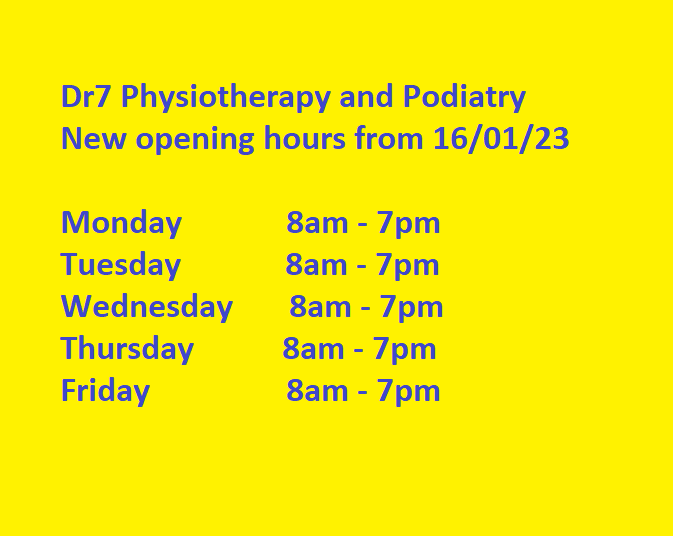 Dr7 Physiotherapy and Podiatry
New opening hours from 16/01/23

Monday 8am - 7pm
Tuesday 8am - 7pm
Wednesday 8am - 7pm
Thursday 8am - 7pm
Friday 8am - 7pm